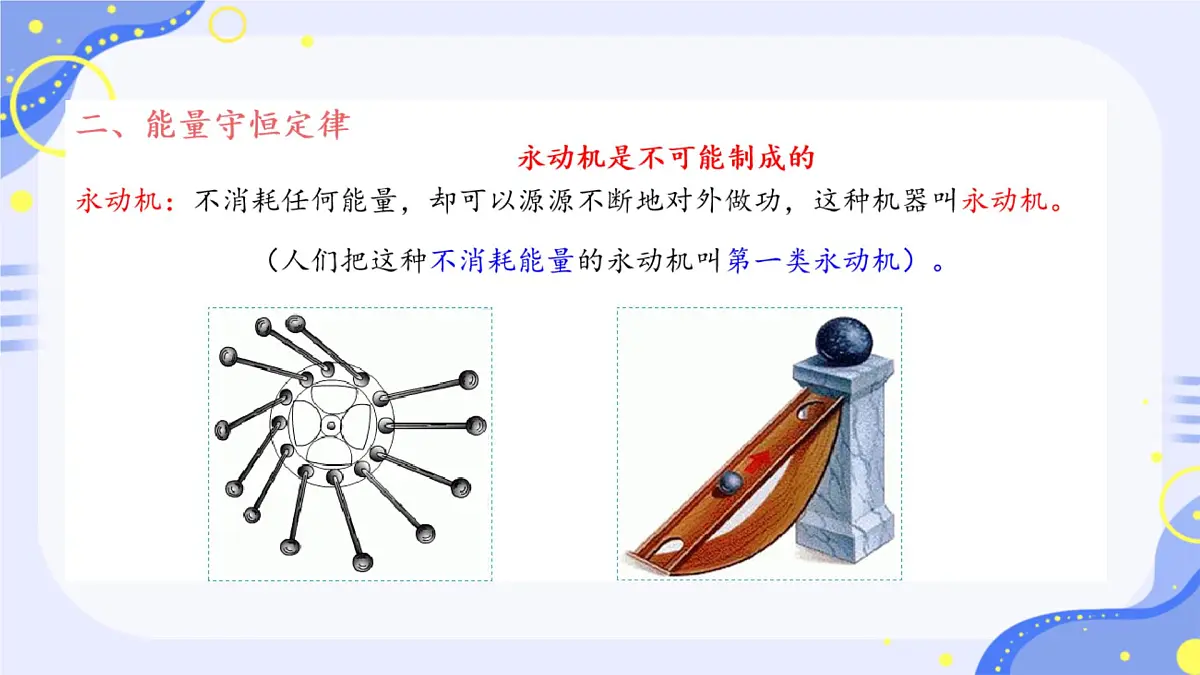 二、能量守恒定律

永动机是不可能制成的

永动机：不消耗任何能量，却可以源源不断地对外做功，这种机器叫永动机。

（人们把这种不消耗能量的永动机叫第一类永动机）。